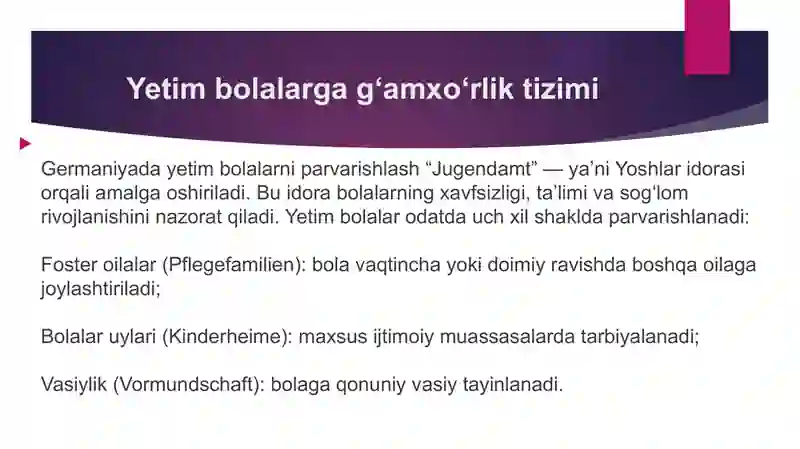 Yetim bolalarga g‘amxo‘rlik tizimi

Germaniyada yetim bolalarni parvarishlash “Jugendamt” — ya’ni Yoshlar idorasi orqali amalga oshiriladi. Bu idora bolalarning xavfsizligi, ta’limi va sog‘lom rivojlanishini nazorat qiladi. Yetim bolalar odatda uch xil shaklda parvarishlanadi:

Foster oilalar (Pflegefamilien): bola vaqtincha yoki doimiy ravishda boshqa oilaga joylashtiriladi;

Bolalar uylari (Kinderheime): maxsus ijtimoiy muassasalarda tarbiyalanadi;

Vasiylik (Vormundschaft): bolaga qonuniy vasiy tayinlanadi.